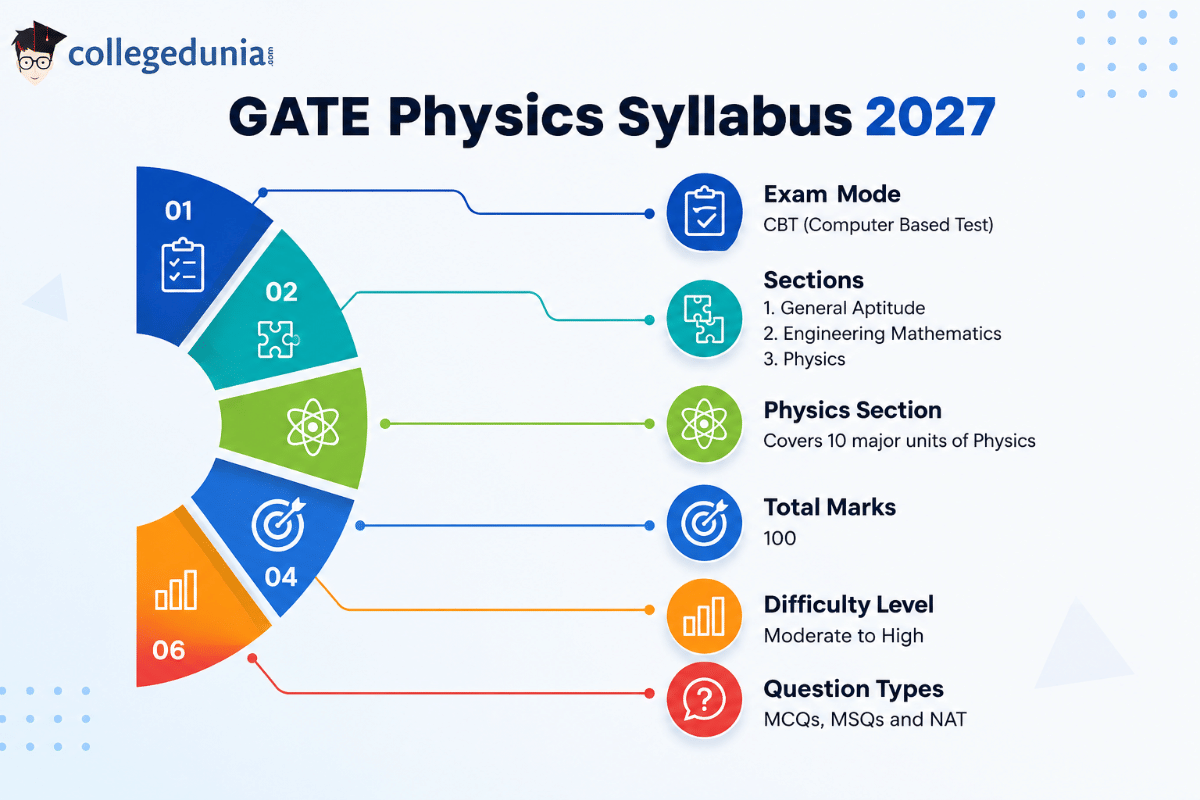 collegedunia.com

GATE Physics Syllabus 2027

01

02

04

06

Exam Mode
CBT (Computer Based Test)

Sections
1. General Aptitude
2. Engineering Mathematics
3. Physics

Physics Section
Covers 10 major units of Physics

Total Marks
100

Difficulty Level
Moderate to High

Question Types
MCQs, MSQs and NAT